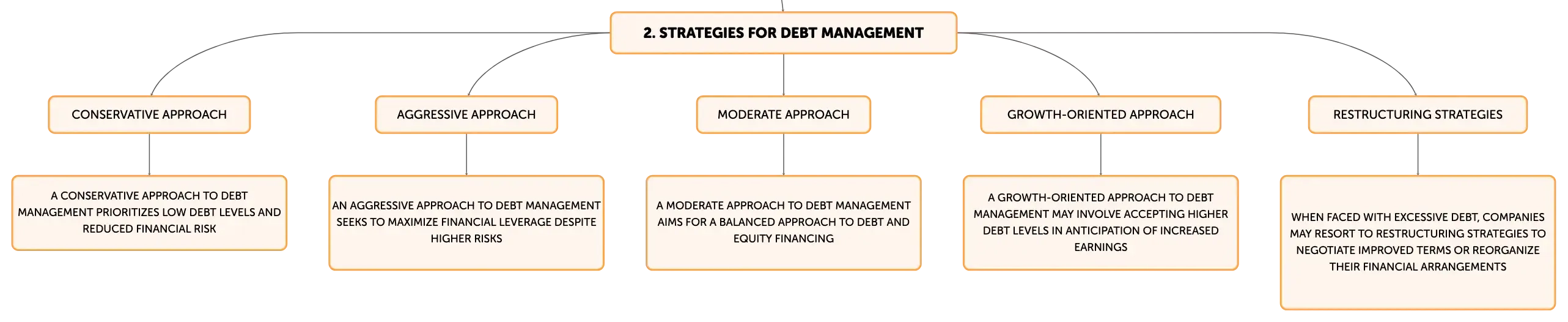 2. STRATEGIES FOR DEBT MANAGEMENT

CONSERVATIVE APPROACH

A CONSERVATIVE APPROACH TO DEBT MANAGEMENT PRIORITIZES LOW DEBT LEVELS AND REDUCED FINANCIAL RISK

AGGRESSIVE APPROACH

AN AGGRESSIVE APPROACH TO DEBT MANAGEMENT SEEKS TO MAXIMIZE FINANCIAL LEVERAGE DESPITE HIGHER RISKS

MODERATE APPROACH

A MODERATE APPROACH TO DEBT MANAGEMENT AIMS FOR A BALANCED APPROACH TO DEBT AND EQUITY FINANCING

GROWTH-ORIENTED APPROACH

A GROWTH-ORIENTED APPROACH TO DEBT MANAGEMENT MAY INVOLVE ACCEPTING HIGHER DEBT LEVELS IN ANTICIPATION OF INCREASED EARNINGS

RESTRUCTURING STRATEGIES

WHEN FACED WITH EXCESSIVE DEBT, COMPANIES MAY RESORT TO RESTRUCTURING STRATEGIES TO NEGOTIATE IMPROVED TERMS OR REORGANIZE THEIR FINANCIAL ARRANGEMENTS